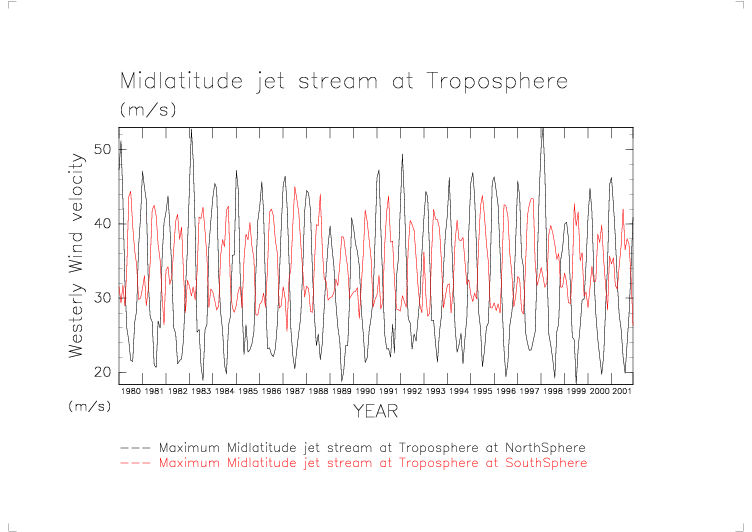 Midlatitude jet stream at Troposphere
(m/s)

Westerly Wind velocity

50
40
30
20

1980 1981 1982 1983 1984 1985 1986 1987 1988 1989 1990 1991 1992 1993 1994 1995 1996 1997 1998 1999 2000 2001

(m/s)

YEAR

Maximum Midlatitude jet stream at Troposphere at NorthSphere
Maximum Midlatitude jet stream at Troposphere at SouthSphere